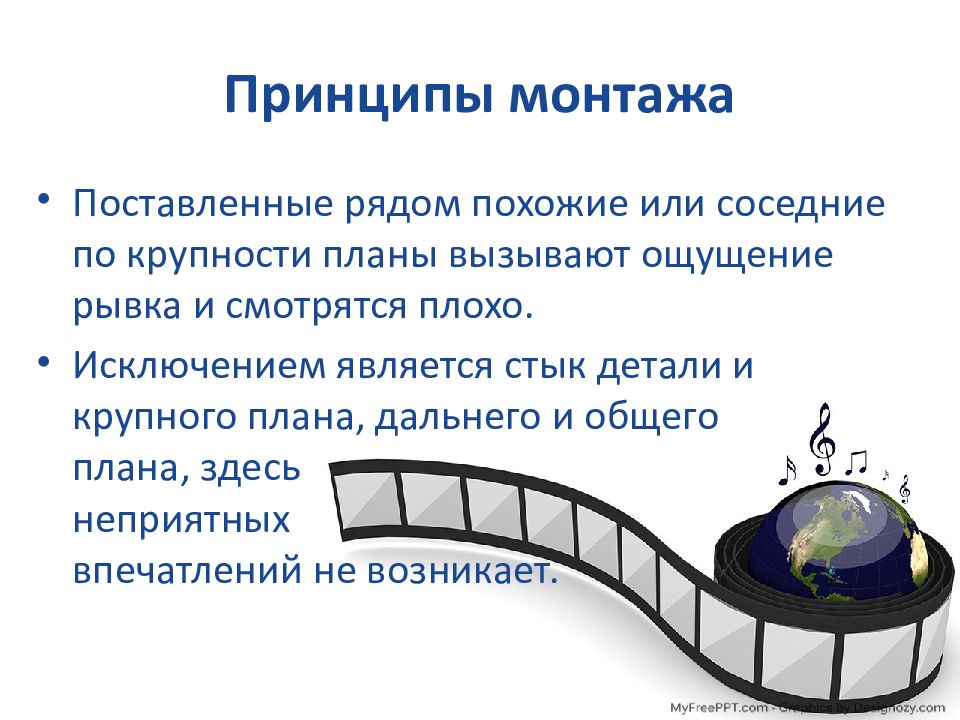 Принципы монтажа

• Поставленные рядом похожие или соседние по крупности планы вызывают ощущение рывка и смотрятся плохо.

• Исключением является стык детали и крупного плана, дальнего и общего плана, здесь неприятных впечатлений не возникает.

MyFreePPT.com - Graphics by Designozy.com